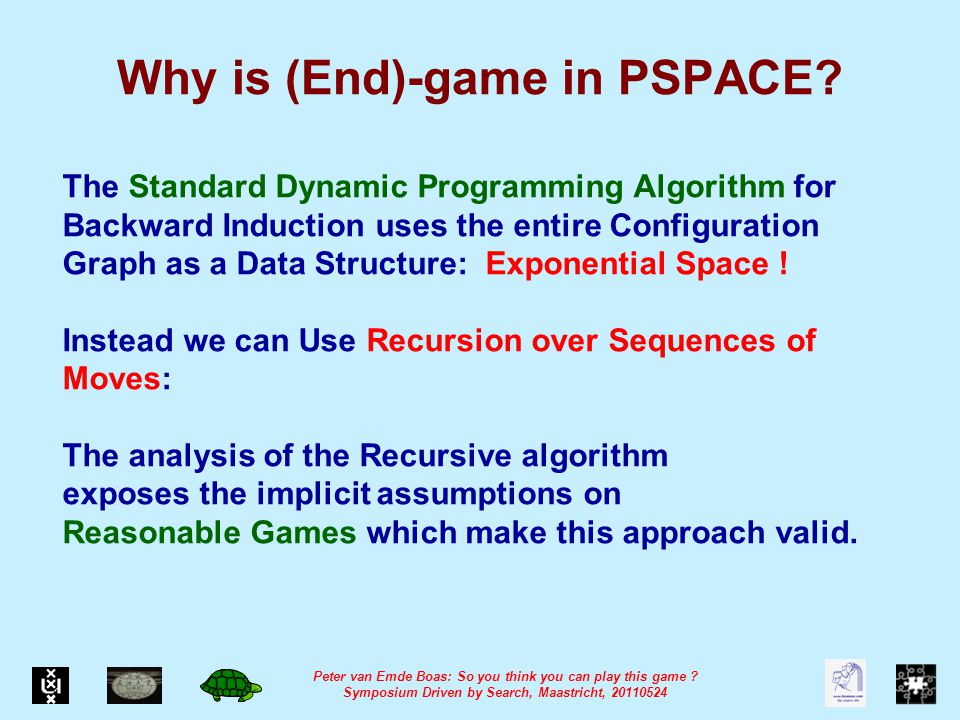 Why is (End)-game in PSPACE?

The Standard Dynamic Programming Algorithm for Backward Induction uses the entire Configuration Graph as a Data Structure: Exponential Space !

Instead we can Use Recursion over Sequences of Moves:

The analysis of the Recursive algorithm exposes the implicit assumptions on Reasonable Games which make this approach valid.

Peter van Emde Boas: So you think you can play this game ?
Symposium Driven by Search, Maastricht, 20110524